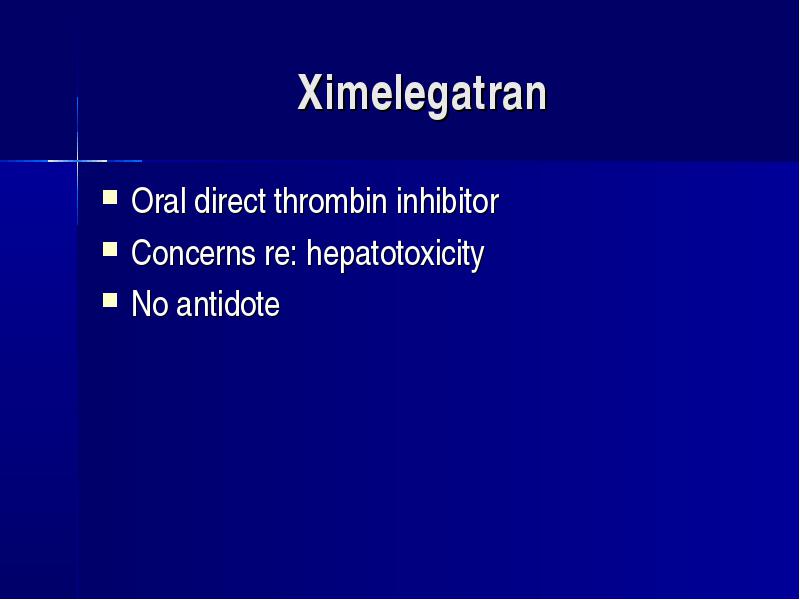 Ximelegatran

- Oral direct thrombin inhibitor
- Concerns re: hepatotoxicity
- No antidote